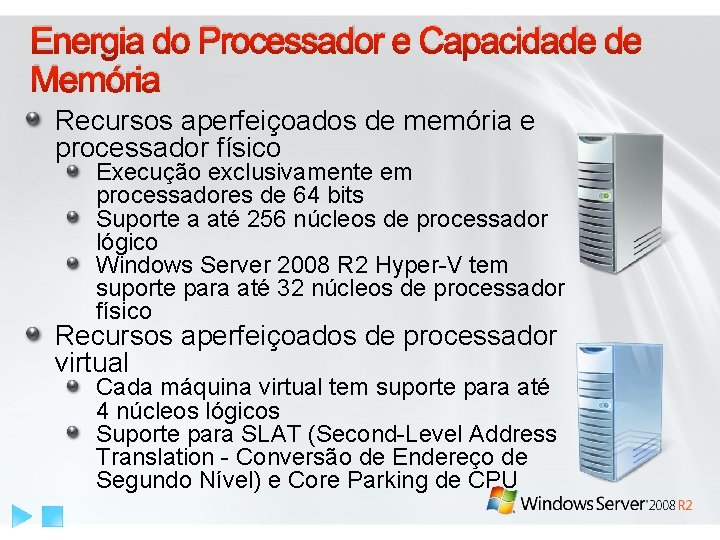 Energia do Processador e Capacidade de Memória

Recursos aperfeiçoados de memória e processador físico

Execução exclusivamente em processadores de 64 bits

Suporte a até 256 núcleos de processador lógico

Windows Server 2008 R2 Hyper-V tem suporte para até 32 núcleos de processador físico

Recursos aperfeiçoados de processador virtual

Cada máquina virtual tem suporte para até 4 núcleos lógicos

Suporte para SLAT (Second-Level Address Translation - Conversão de Endereço de Segundo Nível) e Core Parking de CPU

Windows Server 2008 R2